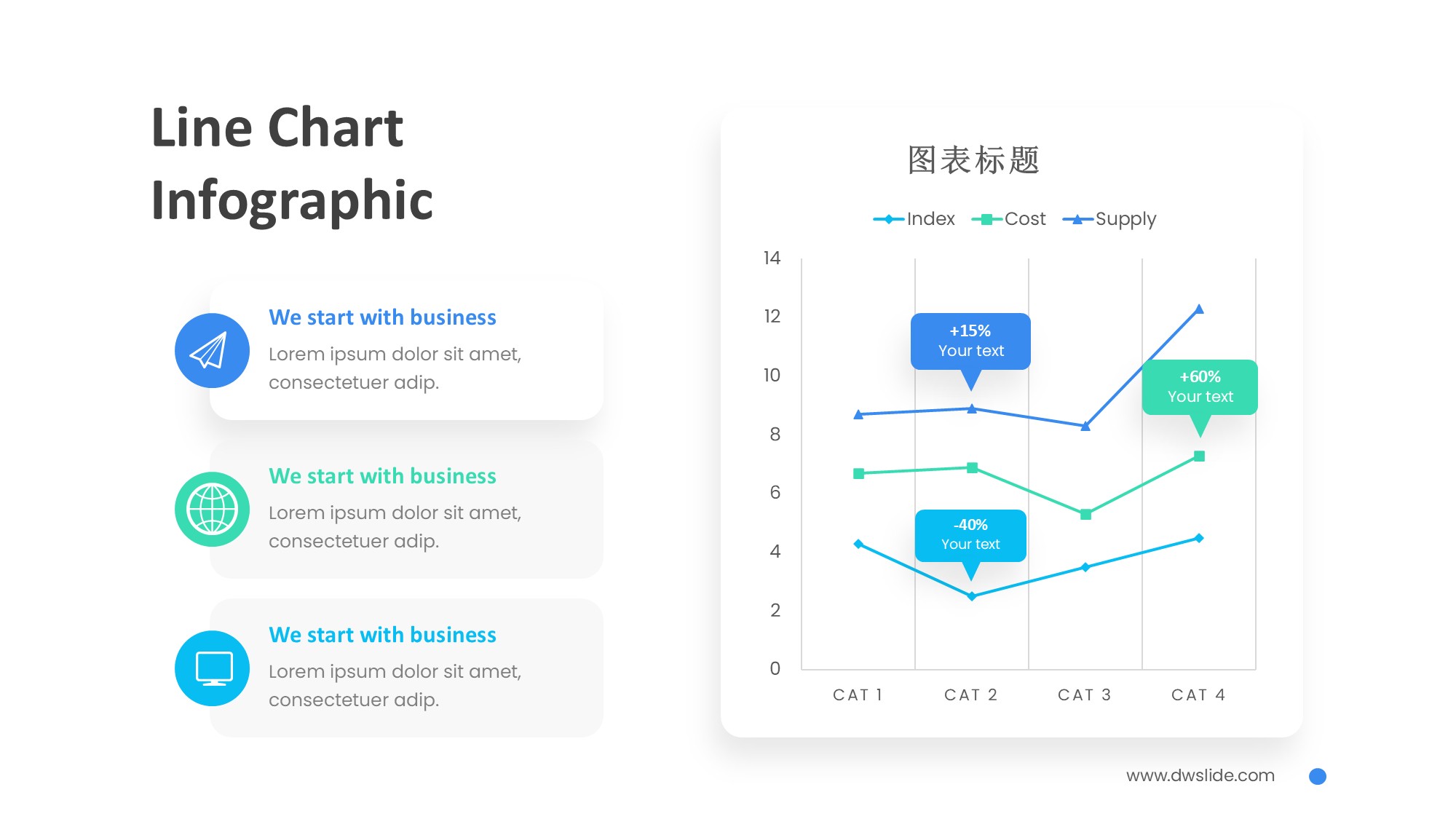 Line Chart Infographic

We start with business

Lorem ipsum dolor sit amet, consectetuer adip.

We start with business

Lorem ipsum dolor sit amet, consectetuer adip.

We start with business

Lorem ipsum dolor sit amet, consectetuer adip.

图表标题

Index Cost Supply

14
12
10
8
6
4
2
0

+15%
Your text

+60%
Your text

-40%
Your text

CAT 1 CAT 2 CAT 3 CAT 4

www.dwslide.com